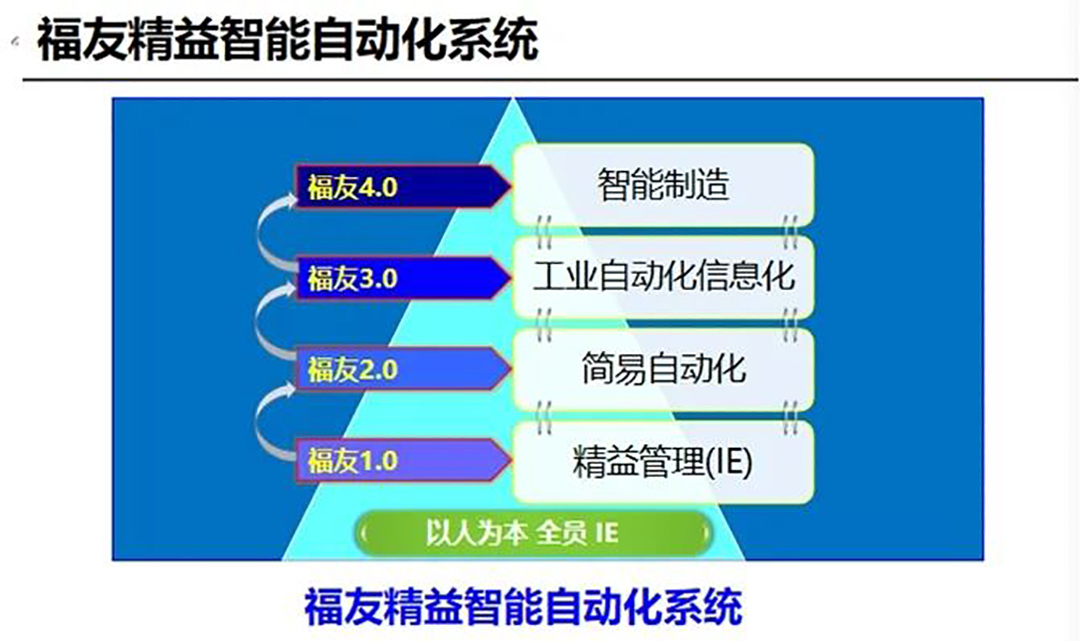 福友精益智能自动化系统

福友4.0
智能制造

福友3.0
工业自动化信息化

福友2.0
简易自动化

福友1.0
精益管理(IE)

以人为本 全员 IE

福友精益智能自动化系统